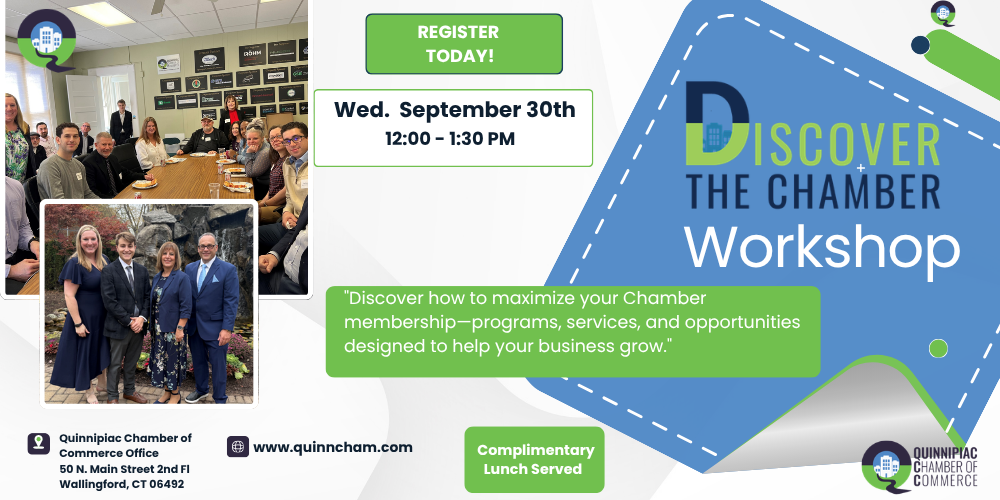 REGISTER TODAY!

Wed. September 30th
12:00 - 1:30 PM

DISCOVER
THE CHAMBER
Workshop

"Discover how to maximize your Chamber membership—programs, services, and opportunities designed to help your business grow."

Quinnipiac Chamber of Commerce Office
50 N. Main Street 2nd Fl
Wallingford, CT 06492

www.quinncham.com

Complimentary Lunch Served

QUINNIPIAC CHAMBER OF COMMERCE